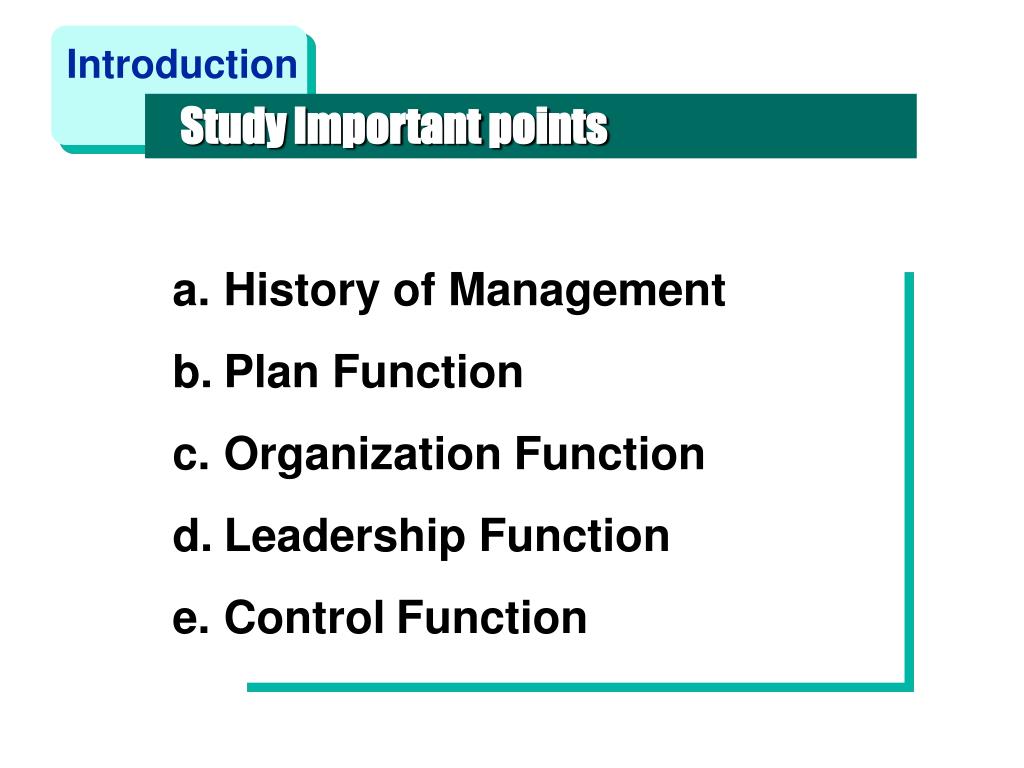 Introduction

Study Important points

a. History of Management
b. Plan Function
c. Organization Function
d. Leadership Function
e. Control Function